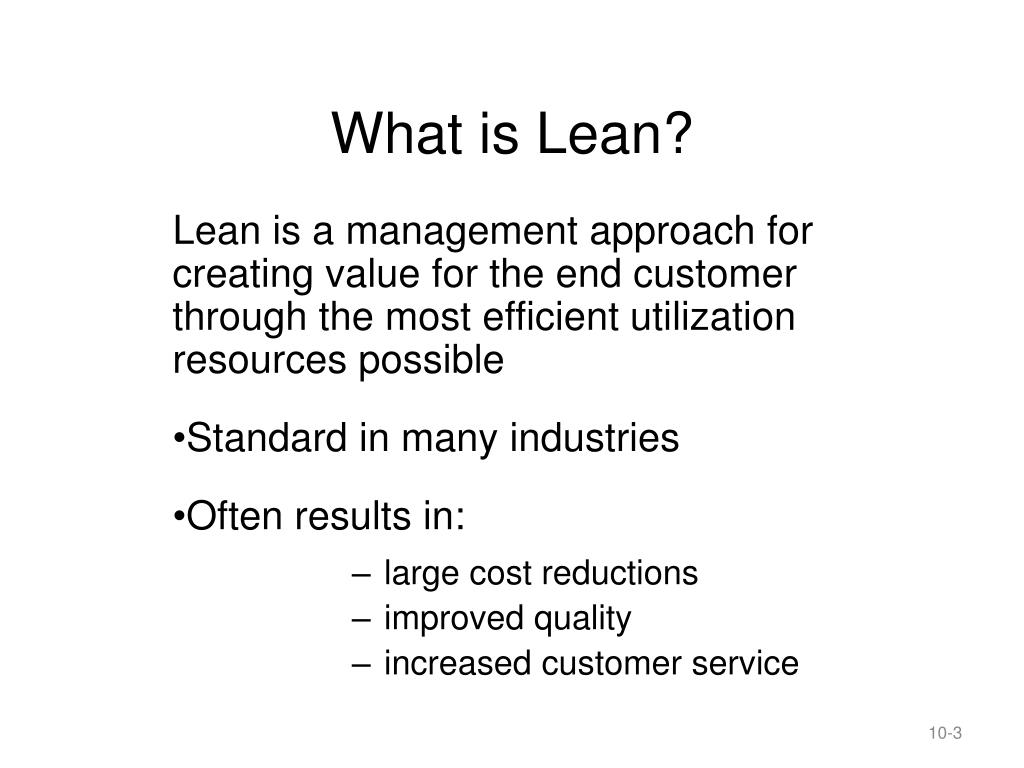 What is Lean?

Lean is a management approach for creating value for the end customer through the most efficient utilization resources possible

•Standard in many industries

•Often results in:

– large cost reductions
– improved quality
– increased customer service

10-3